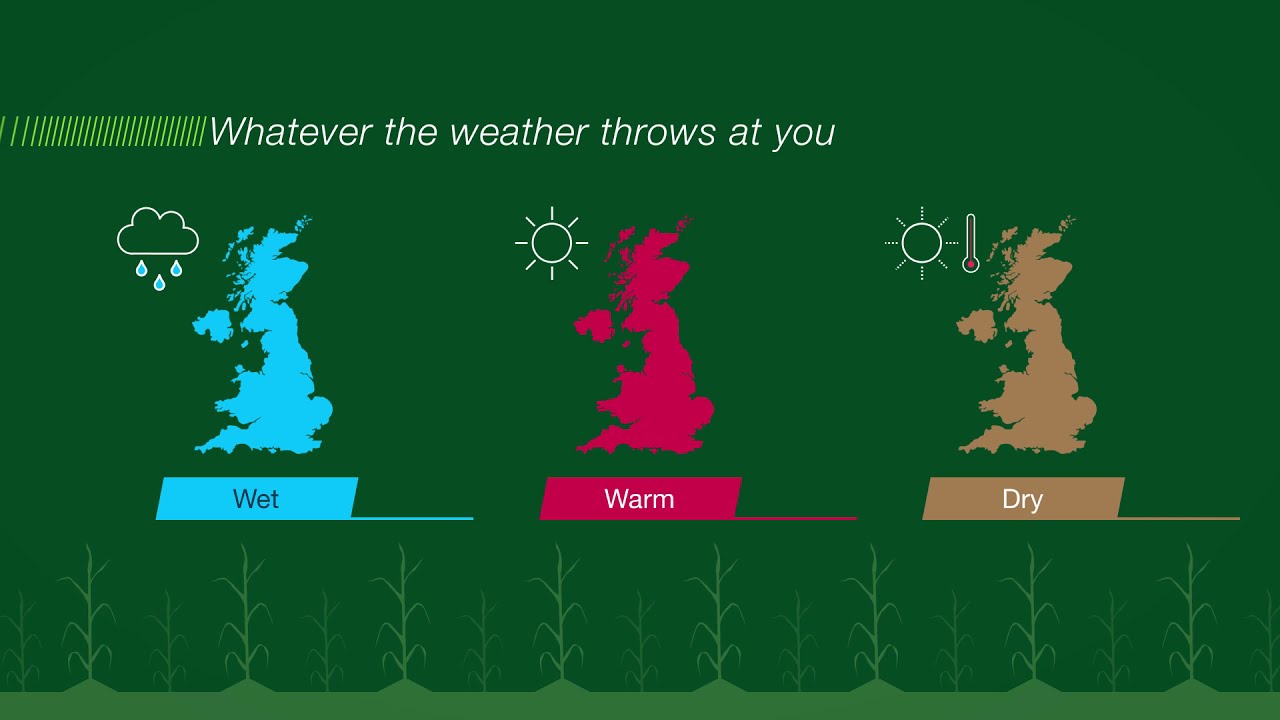 Whatever the weather throws at you

Wet

Warm

Dry